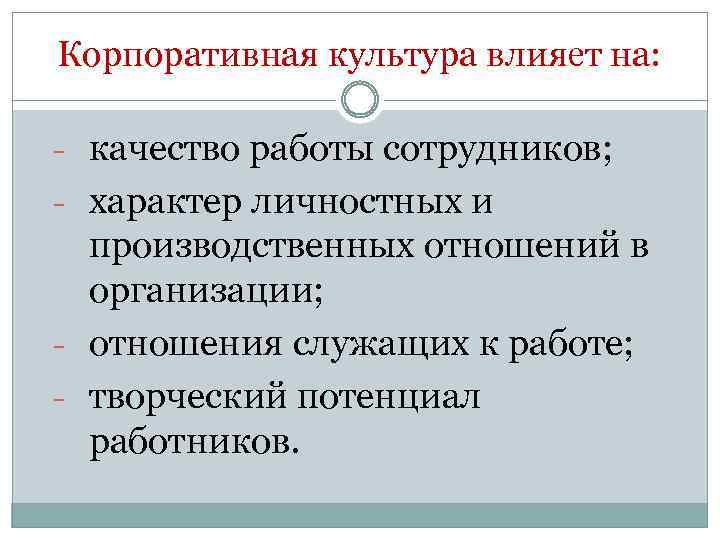 Корпоративная культура влияет на:

- качество работы сотрудников;
- характер личностных и производственных отношений в организации;
- отношения служащих к работе;
- творческий потенциал работников.